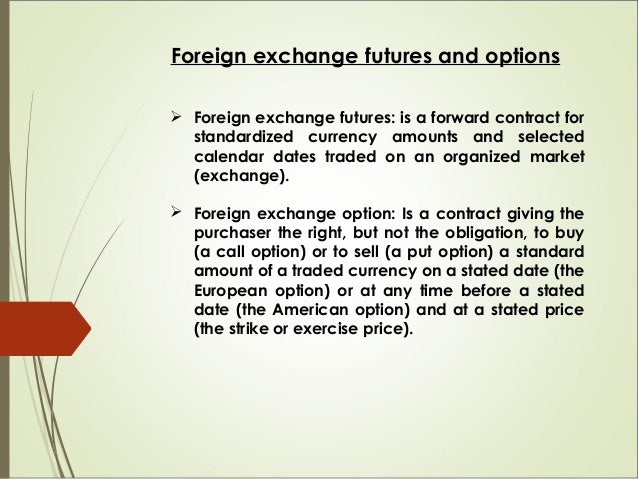 Foreign exchange futures and options

➢ Foreign exchange futures: is a forward contract for standardized currency amounts and selected calendar dates traded on an organized market (exchange).

➢ Foreign exchange option: Is a contract giving the purchaser the right, but not the obligation, to buy (a call option) or to sell (a put option) a standard amount of a traded currency on a stated date (the European option) or at any time before a stated date (the American option) and at a stated price (the strike or exercise price).